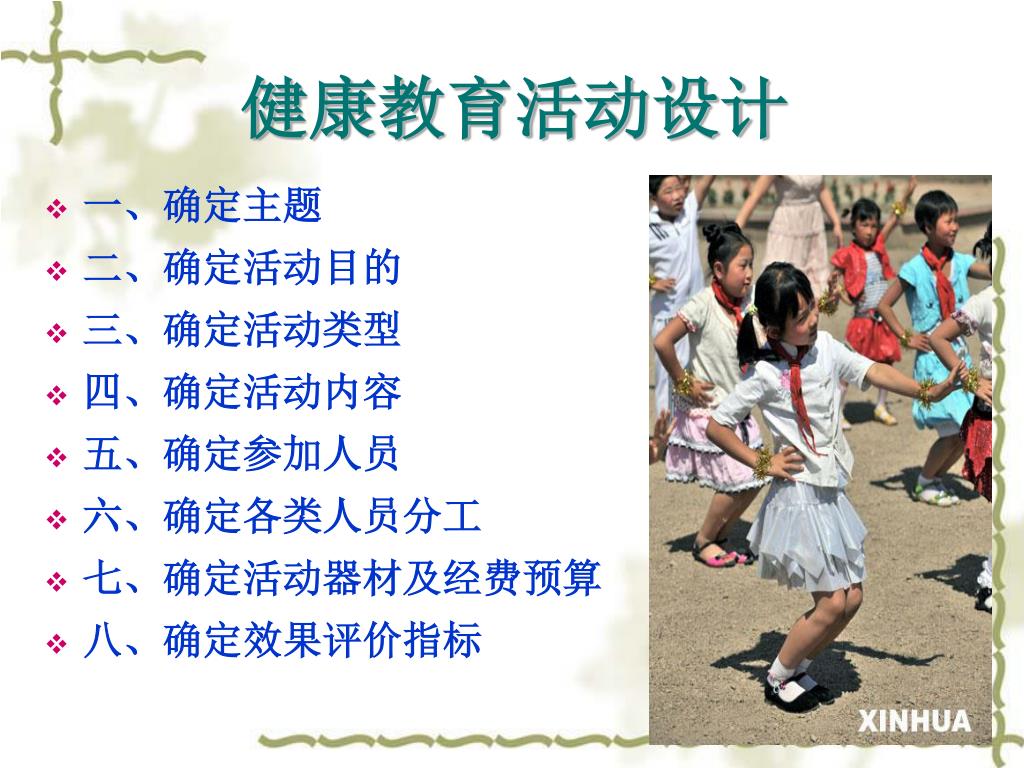 健康教育活动设计

❖ 一、确定主题
❖ 二、确定活动目的
❖ 三、确定活动类型
❖ 四、确定活动内容
❖ 五、确定参加人员
❖ 六、确定各类人员分工
❖ 七、确定活动器材及经费预算
❖ 八、确定效果评价指标

XINHUA